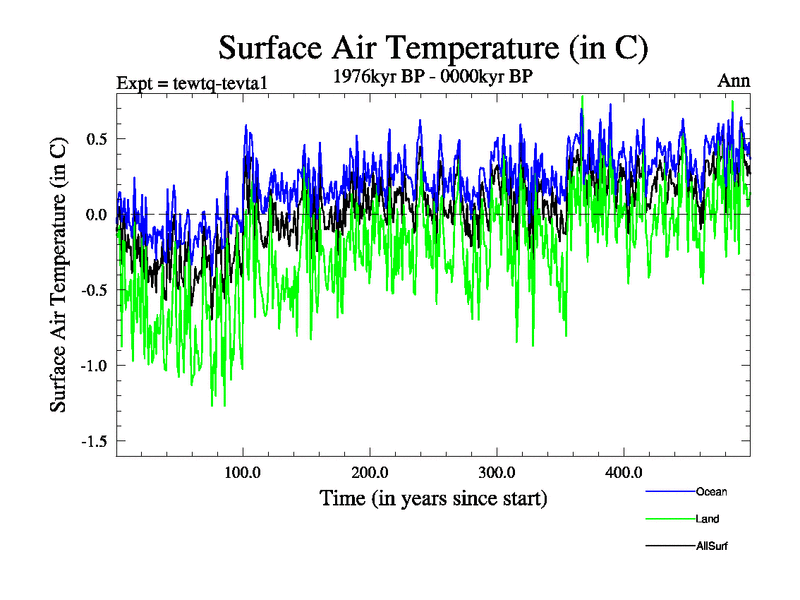 Surface Air Temperature (in C)

Expt = tewtq-tevta1

1976kyr BP - 0000kyr BP

Ann

Surface Air Temperature (in C)

0.5

0.0

-0.5

-1.0

-1.5

100.0

200.0

300.0

400.0

Time (in years since start)

Ocean

Land

AllSurf